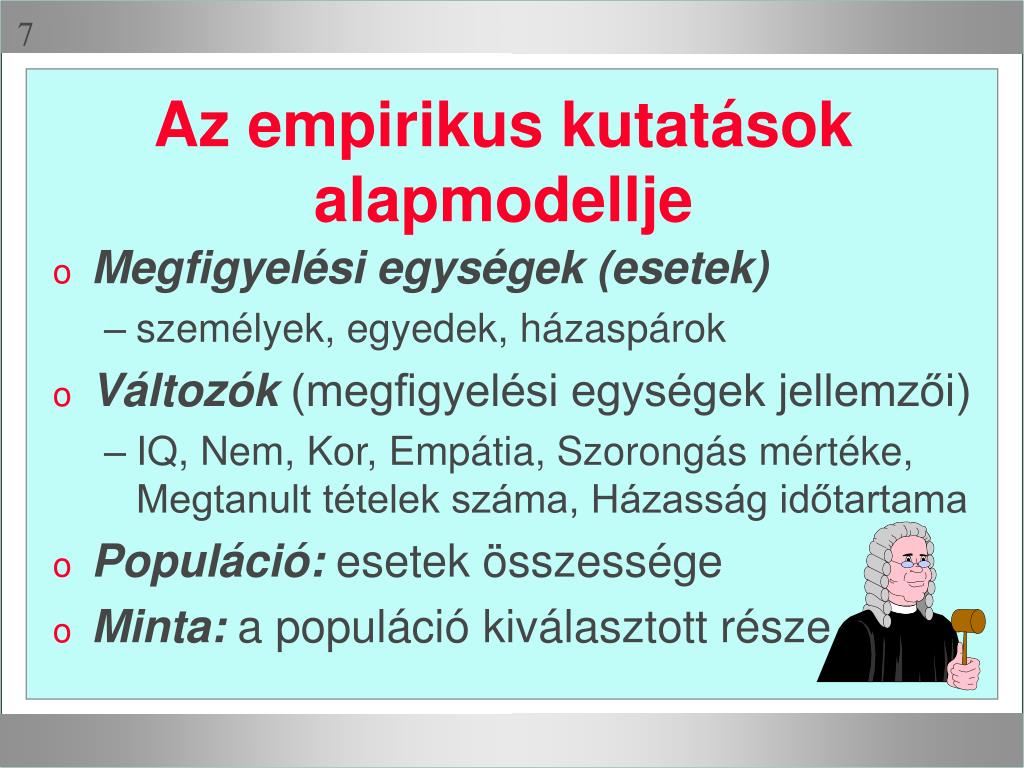 7

Az empirikus kutatások alapmodellje

o Megfigyelési egységek (esetek)
– személyek, egyedek, házaspárok

o Változók (megfigyelési egységek jellemzői)
– IQ, Nem, Kor, Empátia, Szorongás mértéke, Megtanult tételek száma, Házasság időtartama

o Populáció: esetek összessége

o Minta: a populáció kiválasztott része